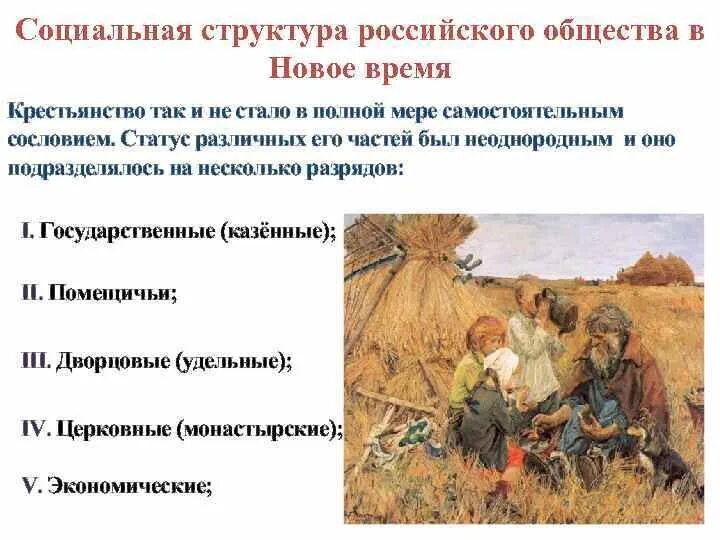 Социальная структура российского общества в Новое время

Крестьянство так и не стало в полной мере самостоятельным сословием. Статус различных его частей был неоднородным и оно подразделялось на несколько разрядов:

I. Государственные (казённые);

II. Помещичьи;

III. Дворцовые (удельные);

IV. Церковные (монастырские);

V. Экономические;